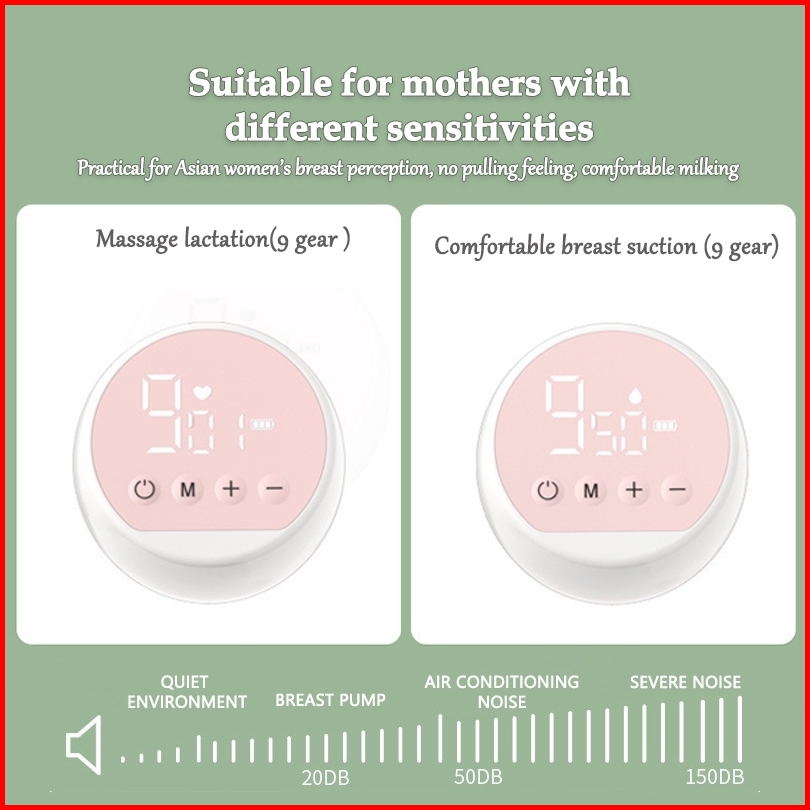 Suitable for mothers with different sensitivities

Practical for Asian women's breast perception, no pulling feeling, comfortable milking

Massage lactation(9 gear )

9 01

M + −

Comfortable breast suction (9 gear)

9 50

M + −

QUIET ENVIRONMENT

BREAST PUMP

AIR CONDITIONING NOISE

SEVERE NOISE

20DB

50DB

150DB